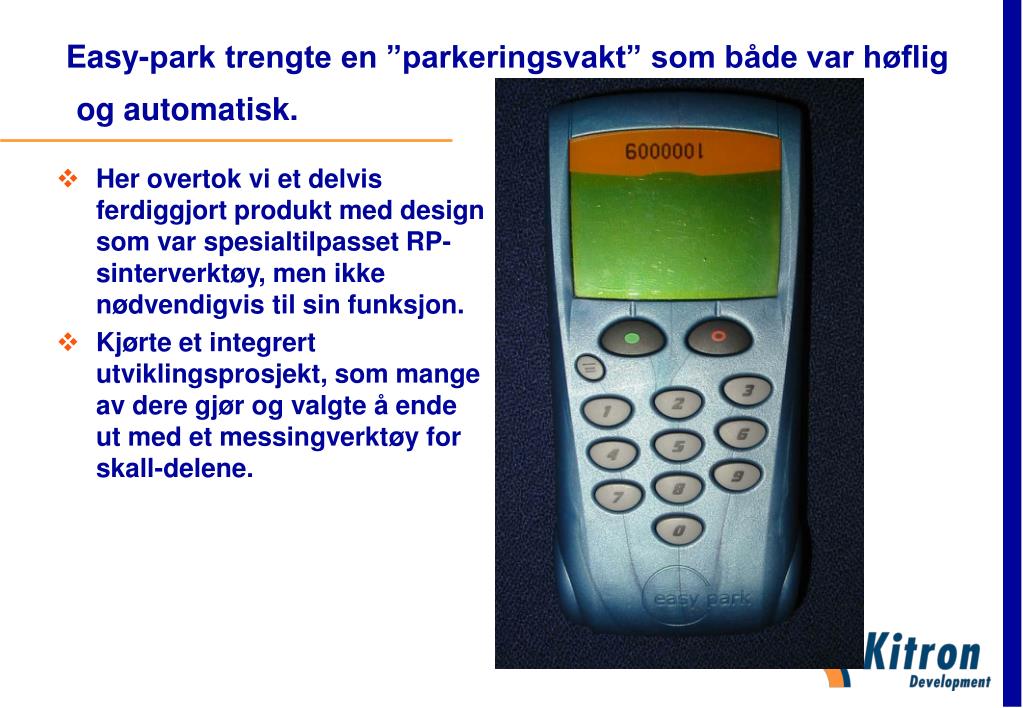 Easy-park trengte en ”parkeringsvakt” som både var høflig og automatisk.

❖ Her overtok vi et delvis ferdiggjort produkt med design som var spesialtilpasset RP-sinterverktøy, men ikke nødvendigvis til sin funksjon.

❖ Kjørte et integrert utviklingsprosjekt, som mange av dere gjør og valgte å ende ut med et messingverktøy for skall-delene.

6000001

1 2 3
4 5 6
7 8 9
0

easy park

Kitron
Development